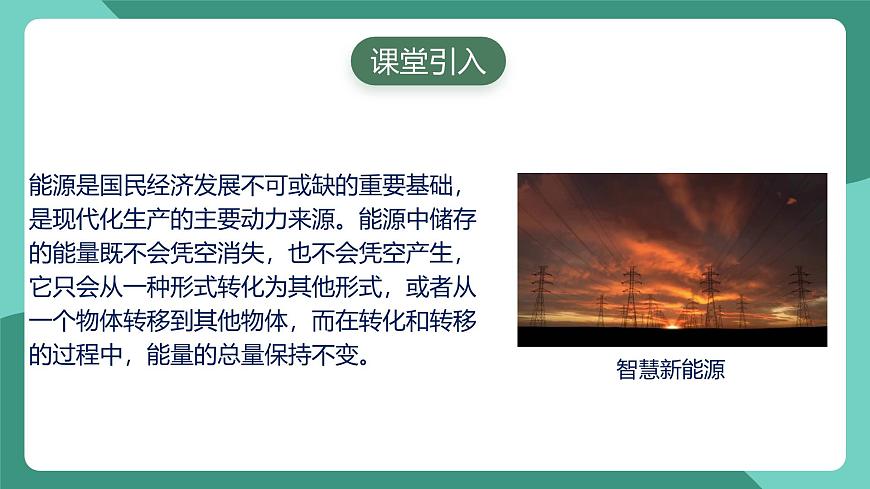 课堂引入

能源是国民经济发展不可或缺的重要基础，是现代化生产的主要动力来源。能源中储存的能量既不会凭空消失，也不会凭空产生，它只会从一种形式转化为其他形式，或者从一个物体转移到其他物体，而在转化和转移的过程中，能量的总量保持不变。

智慧新能源